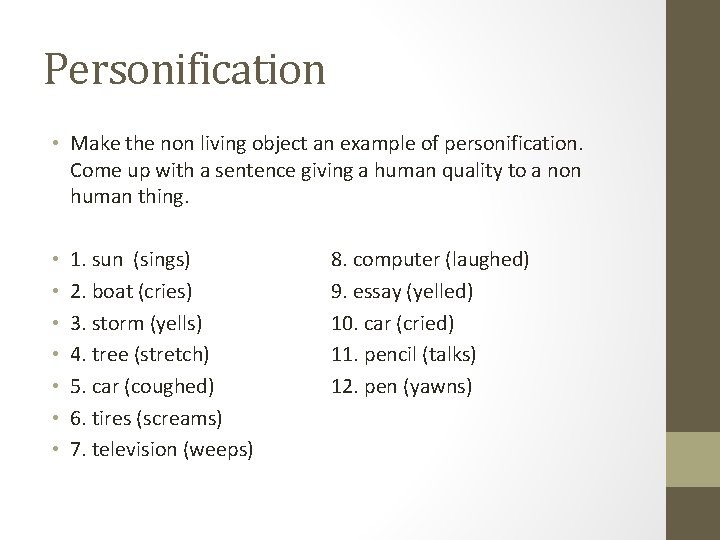 Personification

• Make the non living object an example of personification. Come up with a sentence giving a human quality to a non human thing.

• 1. sun (sings)
• 2. boat (cries)
• 3. storm (yells)
• 4. tree (stretch)
• 5. car (coughed)
• 6. tires (screams)
• 7. television (weeps)

8. computer (laughed)
9. essay (yelled)
10. car (cried)
11. pencil (talks)
12. pen (yawns)